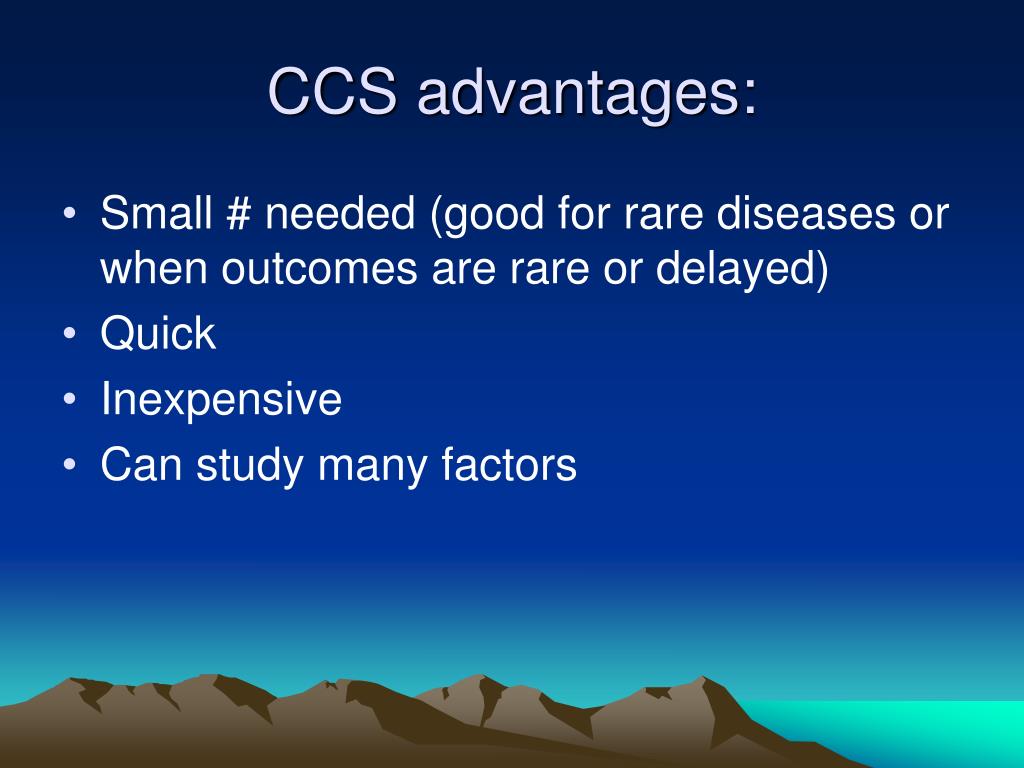 CCS advantages:

• Small # needed (good for rare diseases or when outcomes are rare or delayed)
• Quick
• Inexpensive
• Can study many factors